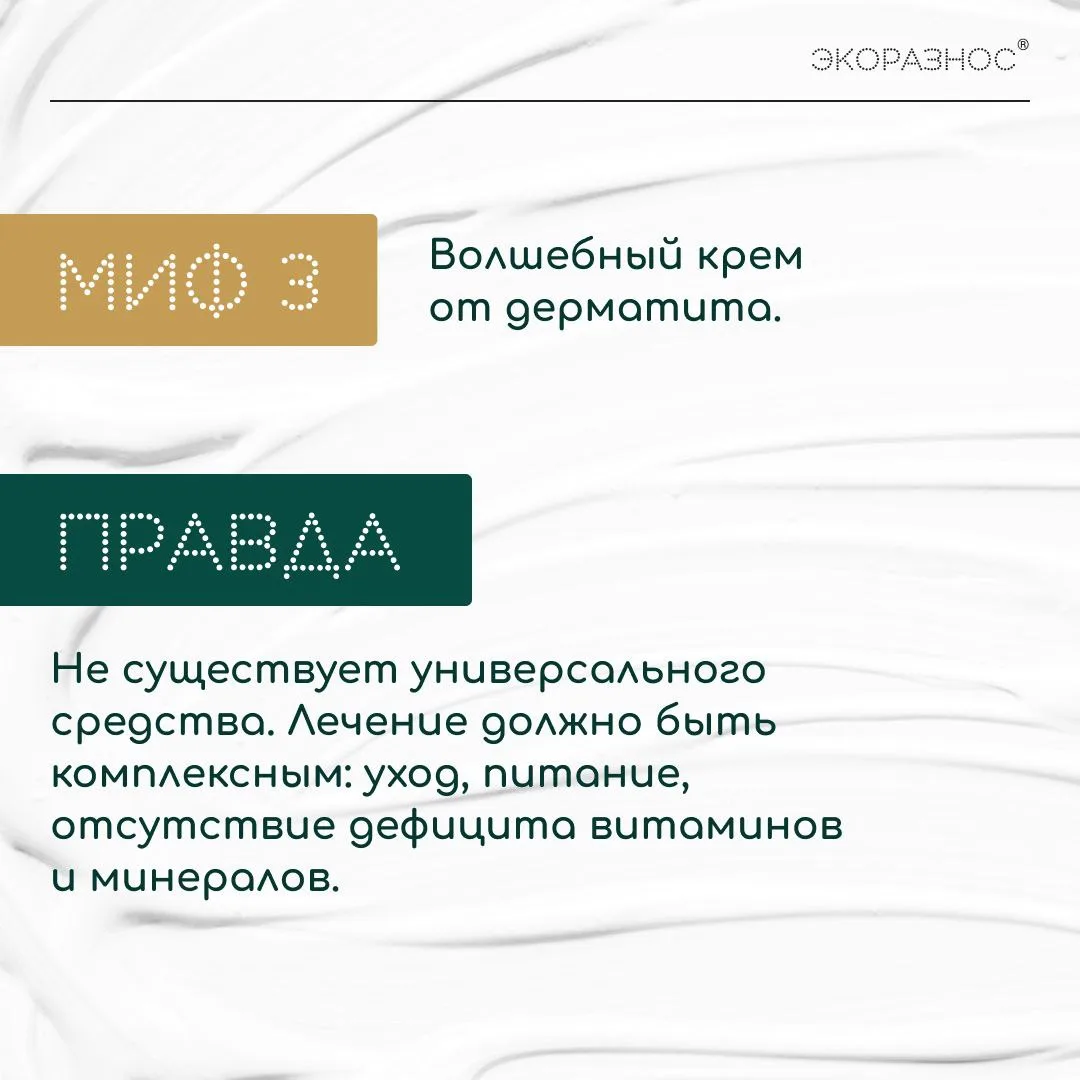 ЭКОРАЗНОС®

МИФ 3

Волшебный крем от дерматита.

ПРАВДА

Не существует универсального средства. Лечение должно быть комплексным: уход, питание, отсутствие дефицита витаминов и минералов.